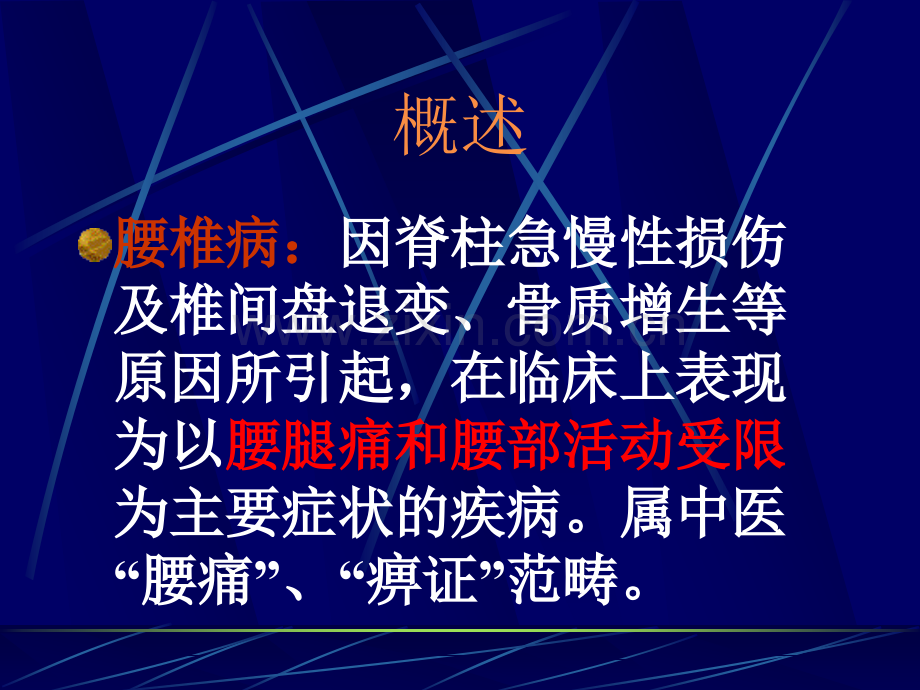 概述

腰椎病：因脊柱急慢性损伤及椎间盘退变、骨质增生等原因所引起，在临床上表现为以腰腿痛和腰部活动受限为主要症状的疾病。属中医“腰痛”、“痹证”范畴。

www.zixin.com.cn